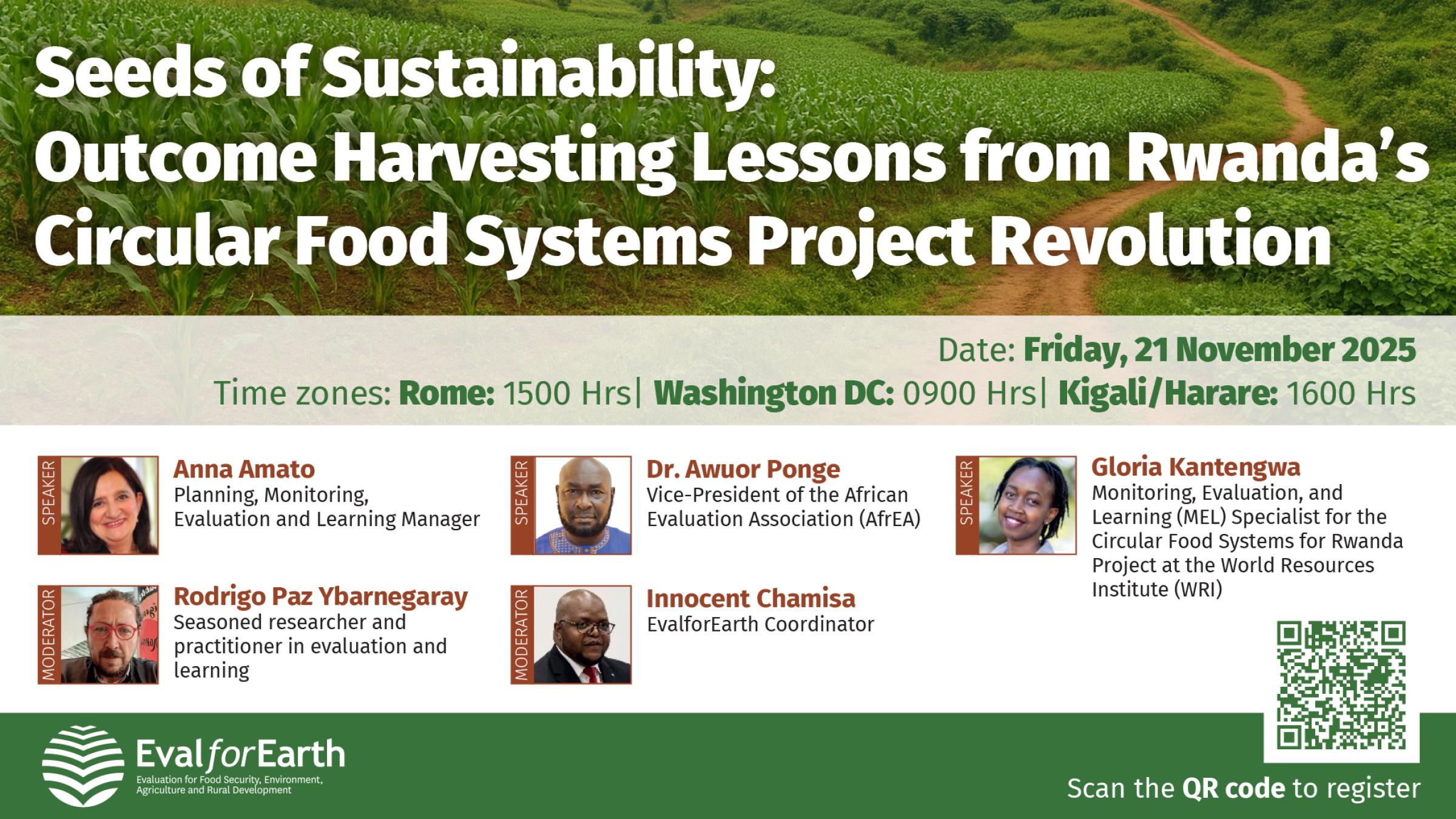 Seeds of Sustainability: Outcome Harvesting Lessons from Rwanda's Circular Food Systems Project Revolution

Date: Friday, 21 November 2025
Time zones: Rome: 1500 Hrs| Washington DC: 0900 Hrs| Kigali/Harare: 1600 Hrs

SPEAKER
Anna Amato
Planning, Monitoring, Evaluation and Learning Manager

SPEAKER
Dr. Awuor Ponge
Vice-President of the African Evaluation Association (AfrEA)

SPEAKER
Gloria Kantengwa
Monitoring, Evaluation, and Learning (MEL) Specialist for the Circular Food Systems for Rwanda Project at the World Resources Institute (WRI)

MODERATOR
Rodrigo Paz Ybarnegaray
Seasoned researcher and practitioner in evaluation and learning

MODERATOR
Innocent Chamisa
EvalforEarth Coordinator

EvalforEarth
Evaluation for Food Security, Environment, Agriculture and Rural Development

Scan the QR code to register